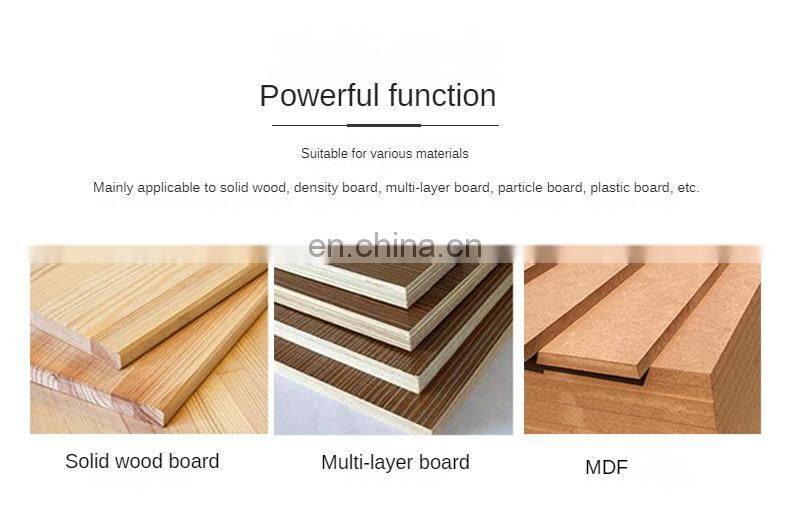 Powerful function

Suitable for various materials

Mainly applicable to solid wood, density board, multi-layer board, particle board, plastic board, etc.

en.china.cn

Solid wood board

Multi-layer board

MDF